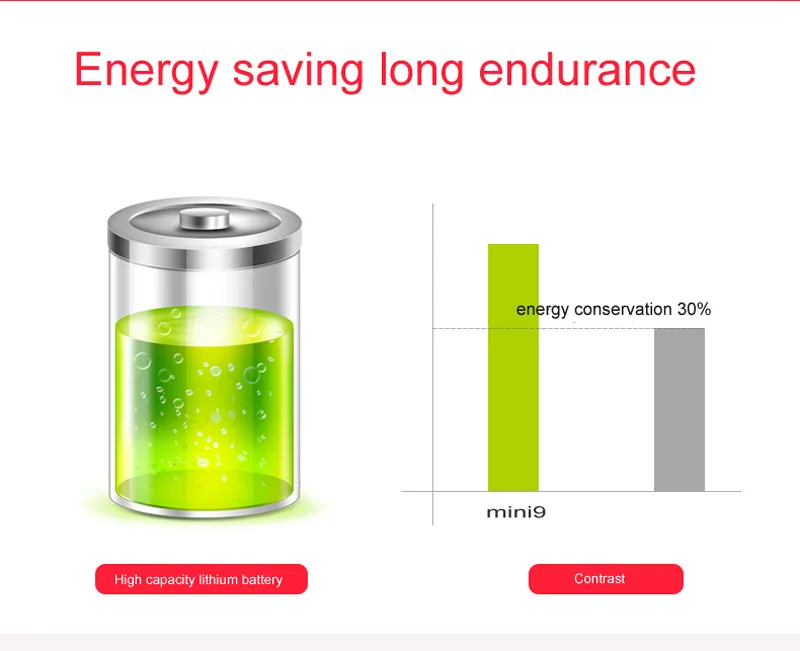 Energy saving long endurance

energy conservation 30%

mini9

High capacity lithium battery

Contrast